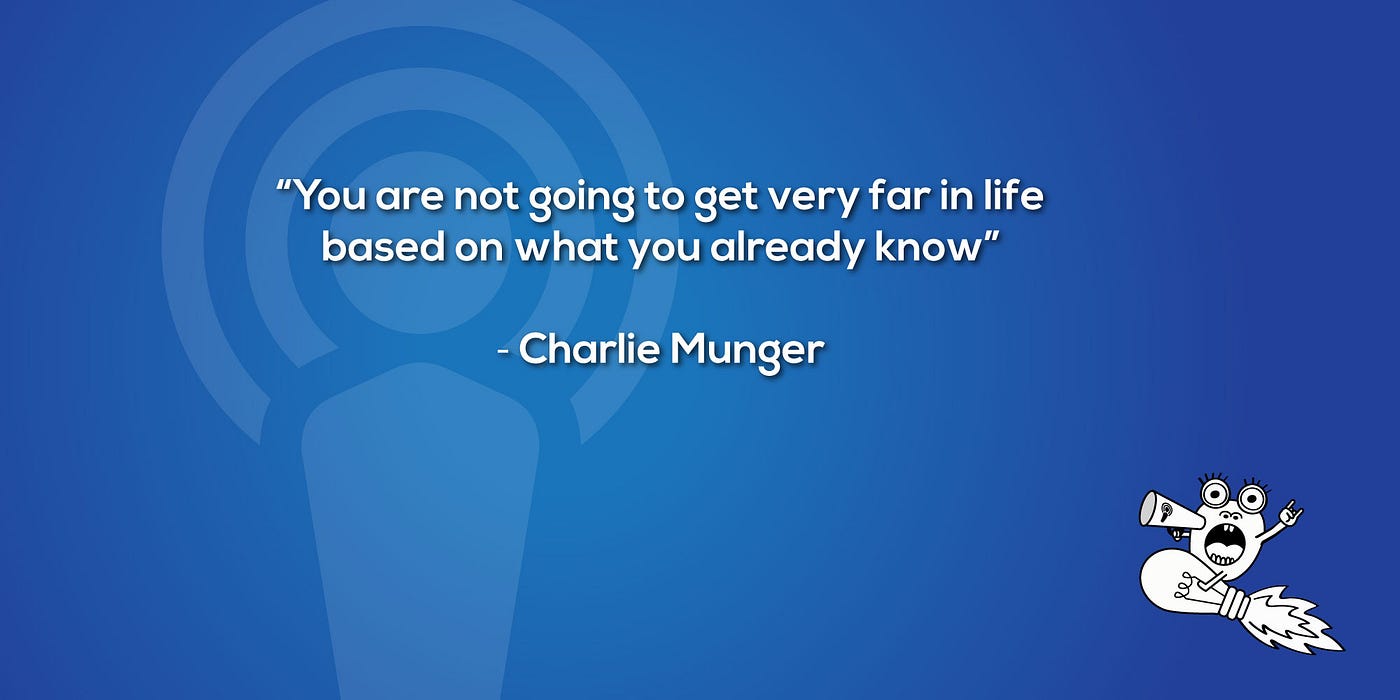 “You are not going to get very far in life based on what you already know”

- Charlie Munger